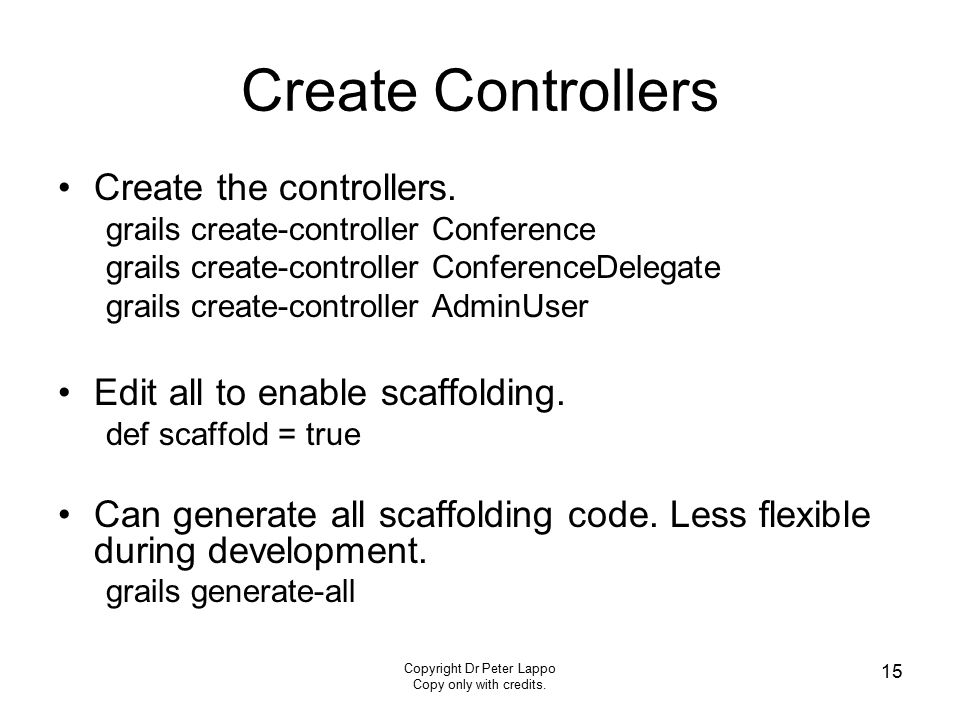 Create Controllers

• Create the controllers.
grails create-controller Conference
grails create-controller ConferenceDelegate
grails create-controller AdminUser

• Edit all to enable scaffolding.
def scaffold = true

• Can generate all scaffolding code. Less flexible during development.
grails generate-all

Copyright Dr Peter Lappo
Copy only with credits.

15